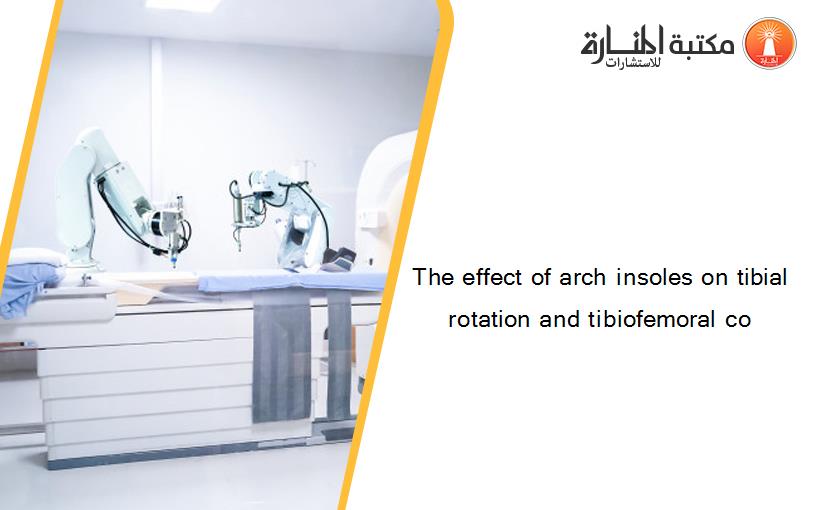 مكتبة المنارة للاستشارات

The effect of arch insoles on tibial rotation and tibiofemoral co